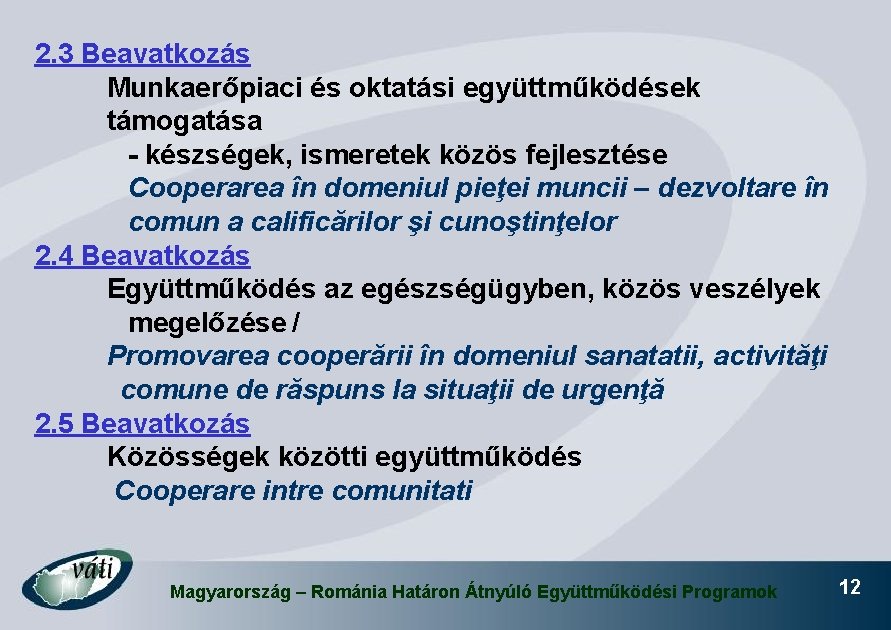 2.3 Beavatkozás

Munkaerőpiaci és oktatási együttműködések támogatása

- készségek, ismeretek közös fejlesztése

Cooperarea în domeniul pieţei muncii – dezvoltare în comun a calificărilor şi cunoştinţelor

2.4 Beavatkozás

Együttműködés az egészségügyben, közös veszélyek megelőzése /

Promovarea cooperării în domeniul sanatatii, activităţi comune de răspuns la situaţii de urgenţă

2.5 Beavatkozás

Közösségek közötti együttműködés

Cooperare intre comunitati

váti

Magyarország – Románia Határon Átnyúló Együttműködési Programok

12